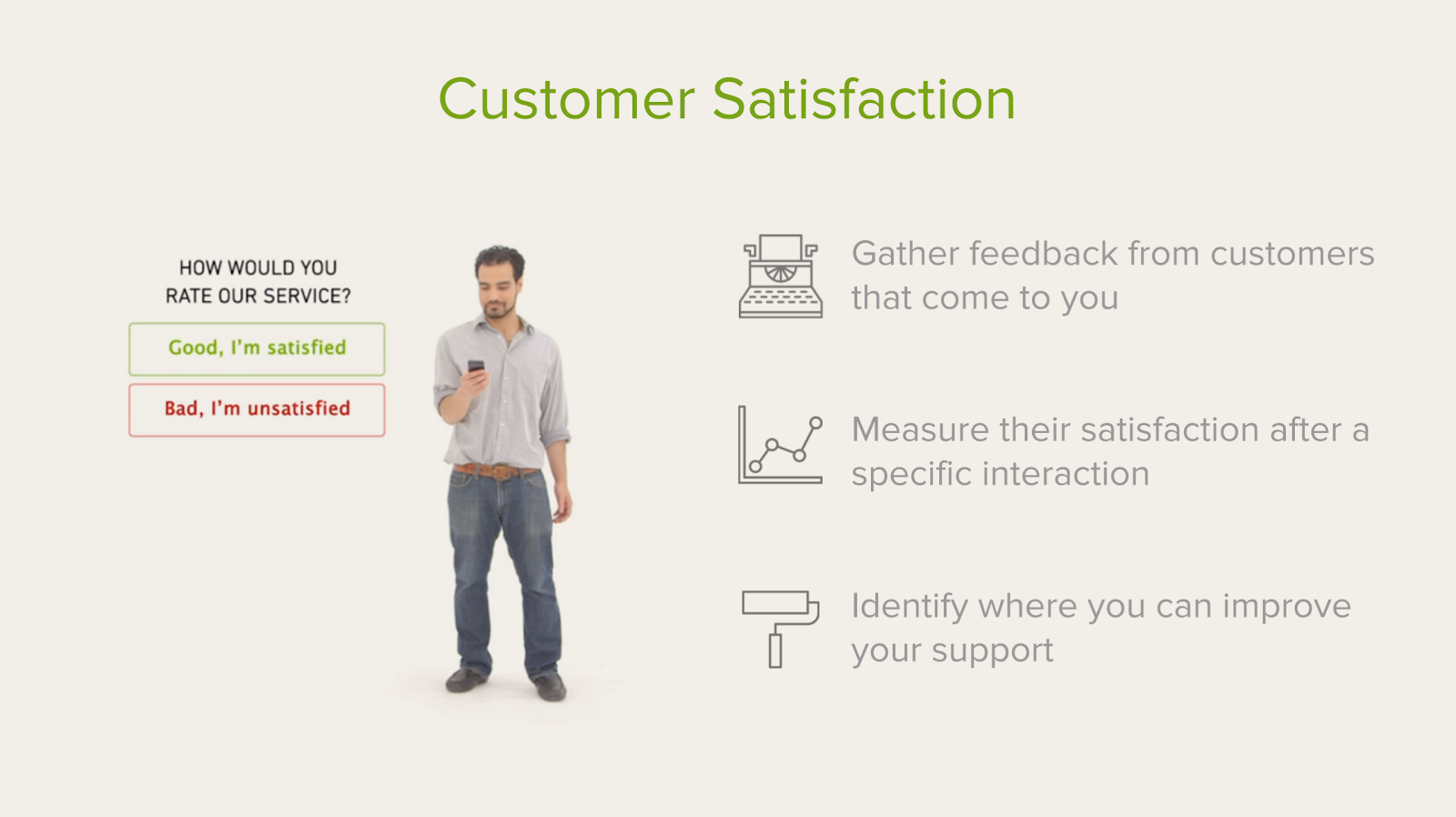 Customer Satisfaction

HOW WOULD YOU RATE OUR SERVICE?

Good, I'm satisfied

Bad, I'm unsatisfied

Gather feedback from customers that come to you

Measure their satisfaction after a specific interaction

Identify where you can improve your support